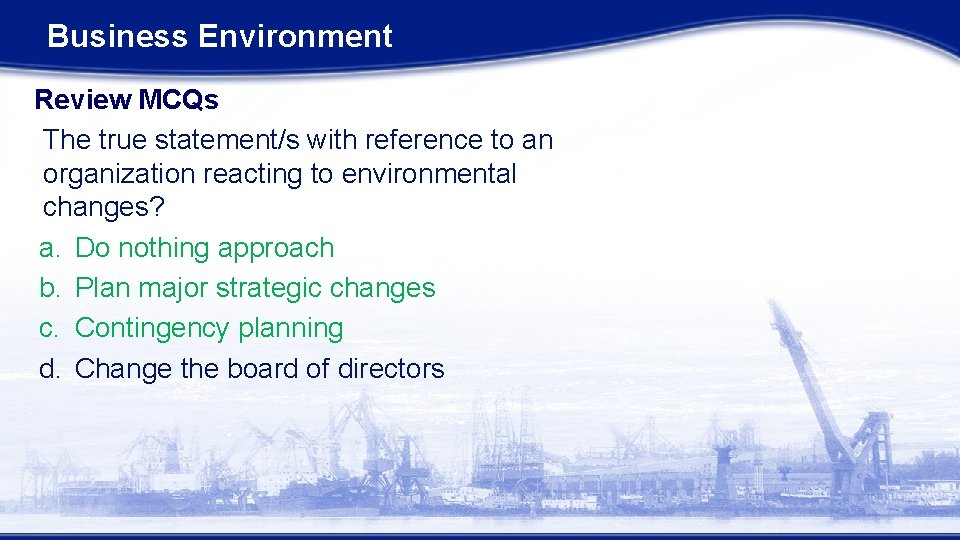 Business Environment

Review MCQs

The true statement/s with reference to an organization reacting to environmental changes?

a. Do nothing approach
b. Plan major strategic changes
c. Contingency planning
d. Change the board of directors